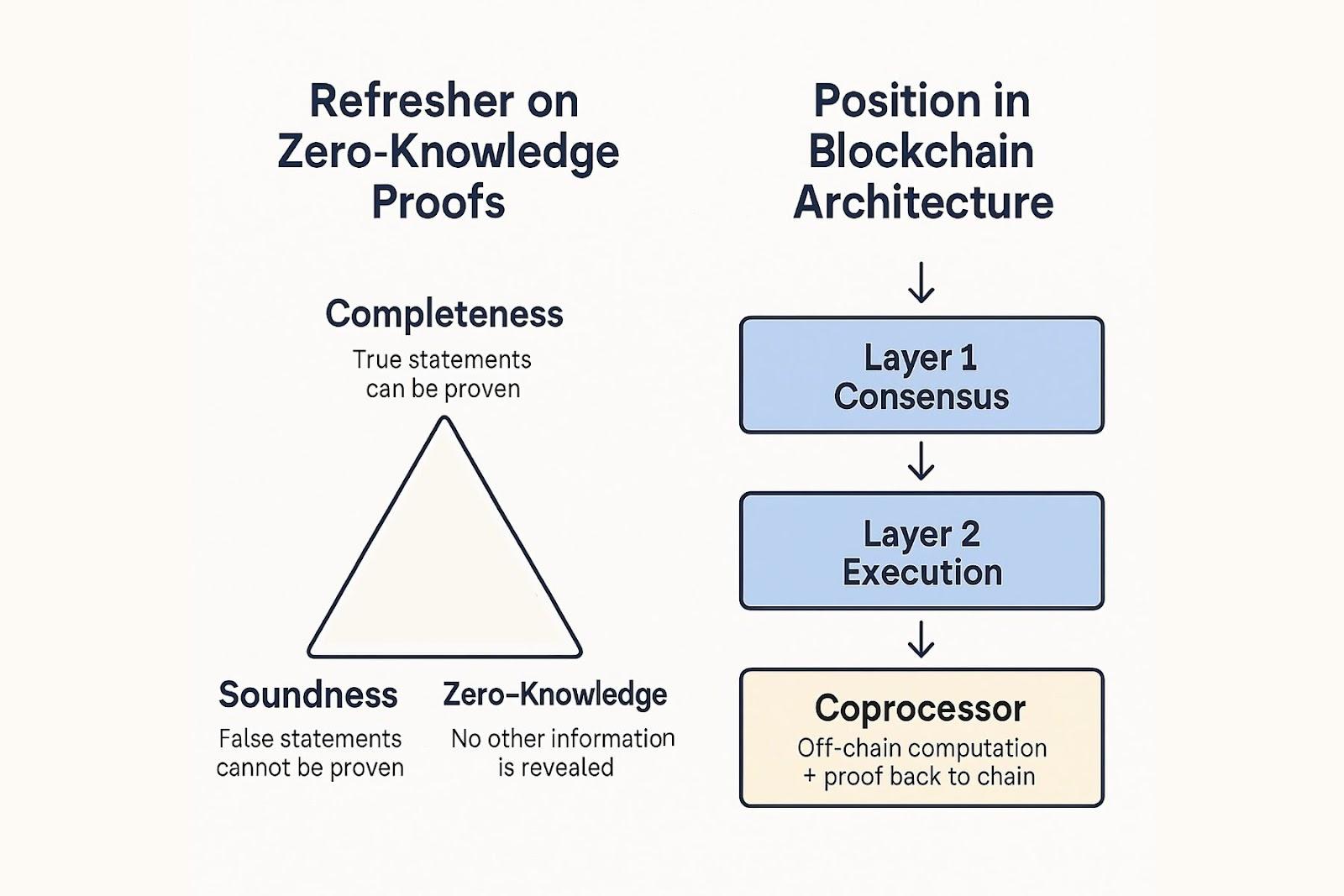 Refresher on Zero-Knowledge Proofs

Completeness
True statements can be proven

Soundness
False statements cannot be proven

Zero-Knowledge
No other information is revealed

Position in Blockchain Architecture

Layer 1
Consensus

Layer 2
Execution

Coprocessor
Off-chain computation + proof back to chain